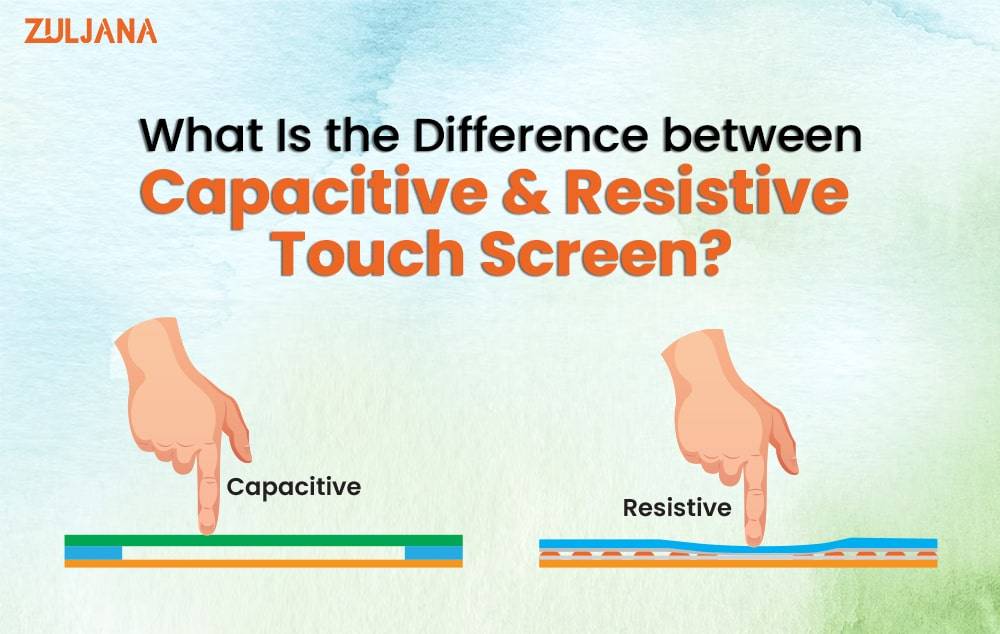 ZULJANA

What Is the Difference between Capacitive & Resistive Touch Screen?

Capacitive

Resistive